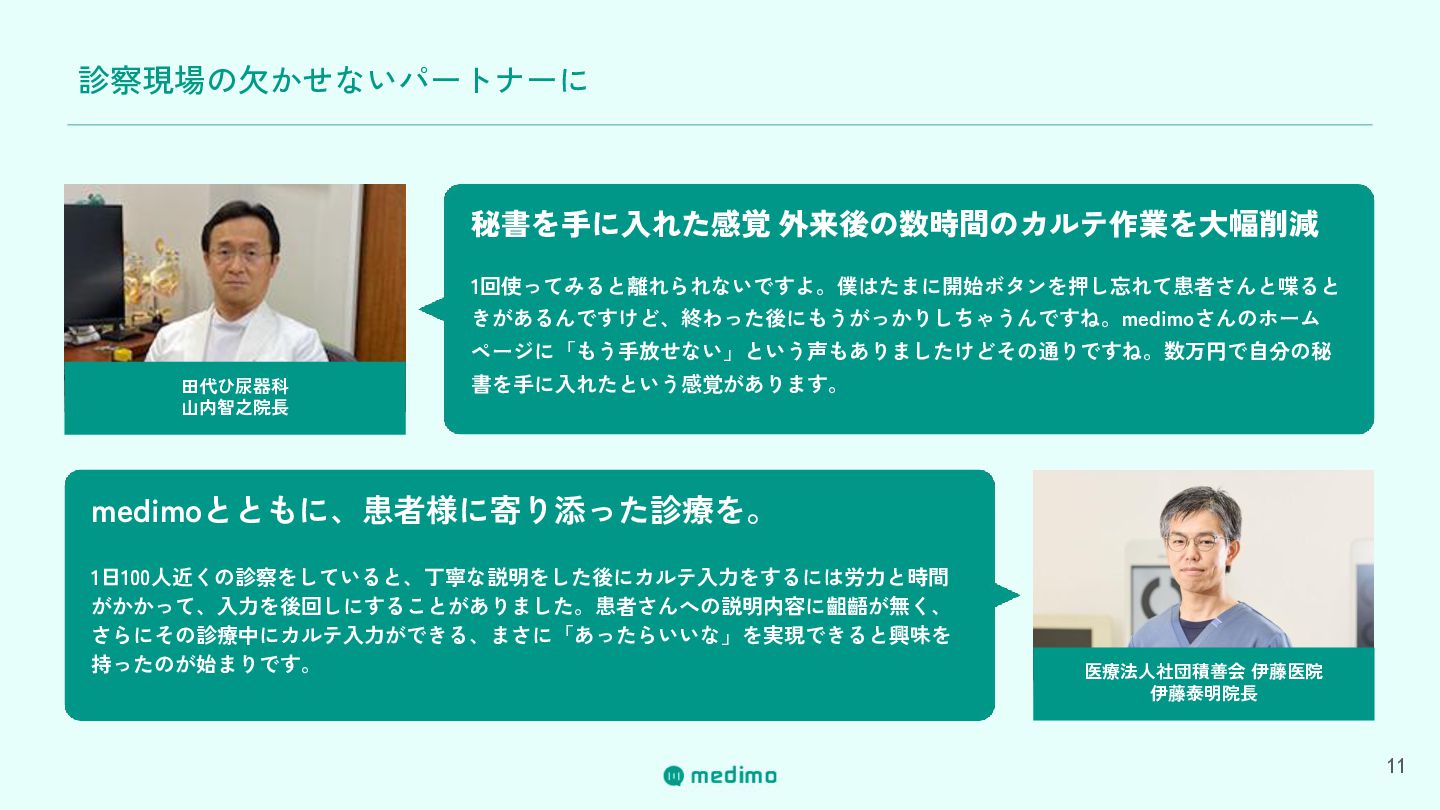 診察現場の欠かせないパートナーに

田代ひ尿器科
山内智之院長

秘書を手に入れた感覚 外来後の数時間のカルテ作業を大幅削減

1回使ってみると離れられないですよ。僕はたまに開始ボタンを押し忘れて患者さんと喋るときがあるんですけど、終わった後にもうがっかりしちゃうんですね。medimoさんのホームページに「もう手放せない」という声もありましたけどその通りですね。数万円で自分の秘書を手に入れたという感覚があります。

medimoとともに、患者様に寄り添った診療を。

1日100人近くの診察をしていると、丁寧な説明をした後にカルテ入力をするには労力と時間がかかって、入力を後回しにすることがありました。患者さんへの説明内容に齟齬が無く、さらにその診療中にカルテ入力ができる、まさに「あったらいいな」を実現できると興味を持ったのが始まりです。

医療法人社団積善会 伊藤医院
伊藤泰明院長

medimo

11